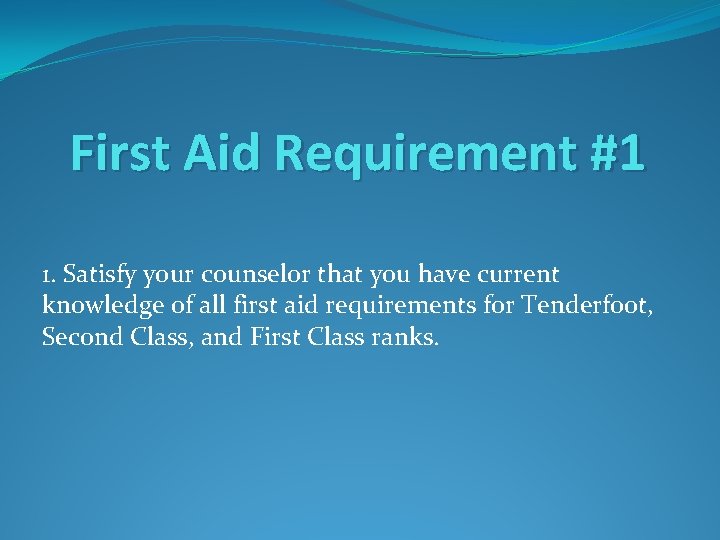 First Aid Requirement #1

1. Satisfy your counselor that you have current knowledge of all first aid requirements for Tenderfoot, Second Class, and First Class ranks.